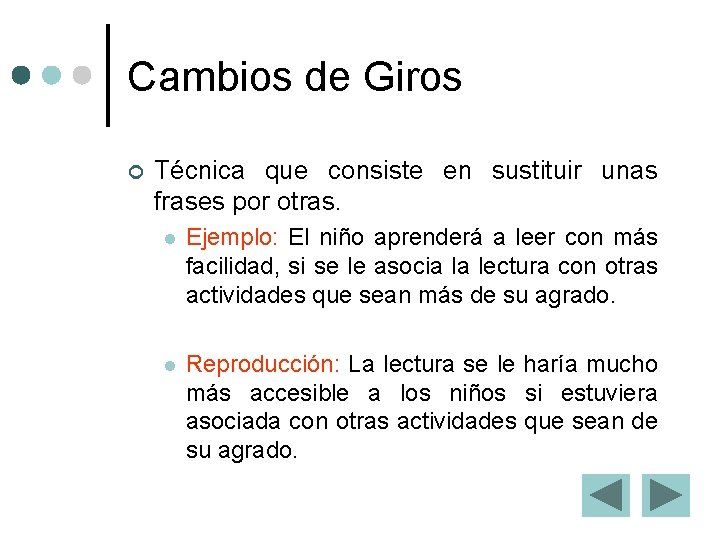 Cambios de Giros

Técnica que consiste en sustituir unas frases por otras.

Ejemplo: El niño aprenderá a leer con más facilidad, si se le asocia la lectura con otras actividades que sean más de su agrado.

Reproducción: La lectura se le haría mucho más accesible a los niños si estuviera asociada con otras actividades que sean de su agrado.